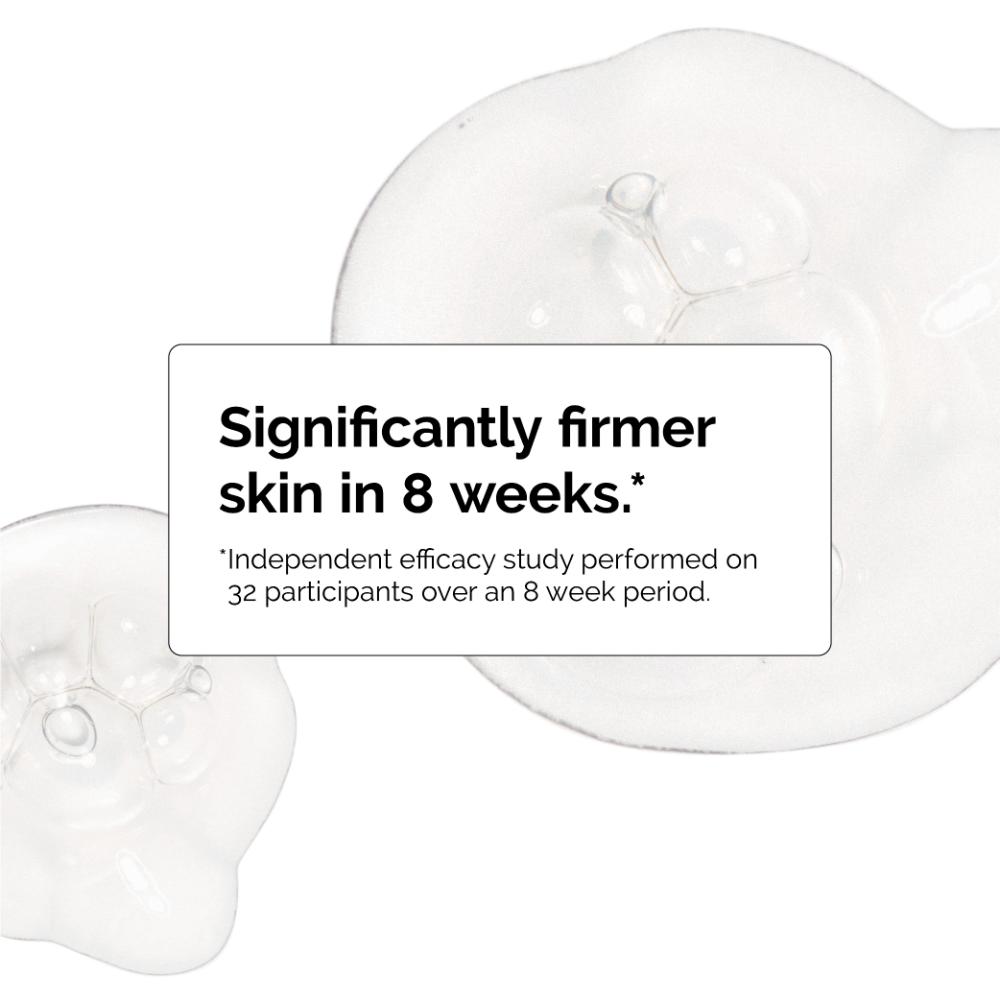 Significantly firmer skin in 8 weeks.*

*Independent efficacy study performed on 32 participants over an 8 week period.